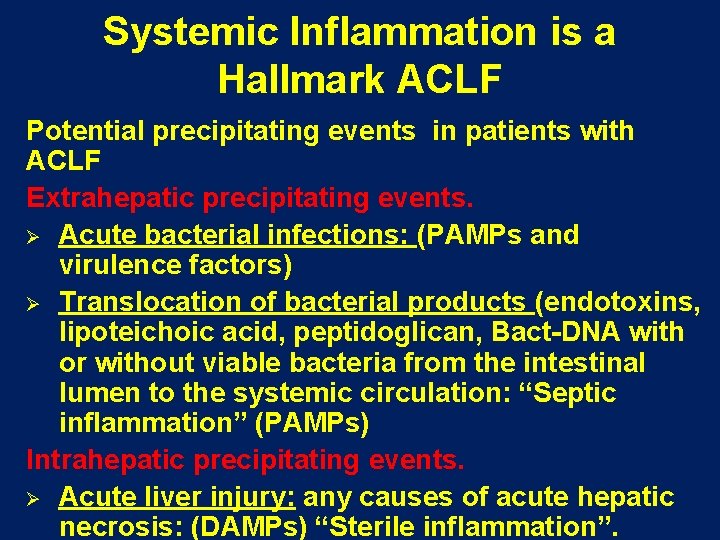 Systemic Inflammation is a Hallmark ACLF

Potential precipitating events in patients with ACLF

Extrahepatic precipitating events.

➢ Acute bacterial infections: (PAMPs and virulence factors)

➢ Translocation of bacterial products (endotoxins, lipoteichoic acid, peptidoglican, Bact-DNA with or without viable bacteria from the intestinal lumen to the systemic circulation: “Septic inflammation” (PAMPs)

Intrahepatic precipitating events.

➢ Acute liver injury: any causes of acute hepatic necrosis: (DAMPs) “Sterile inflammation”.